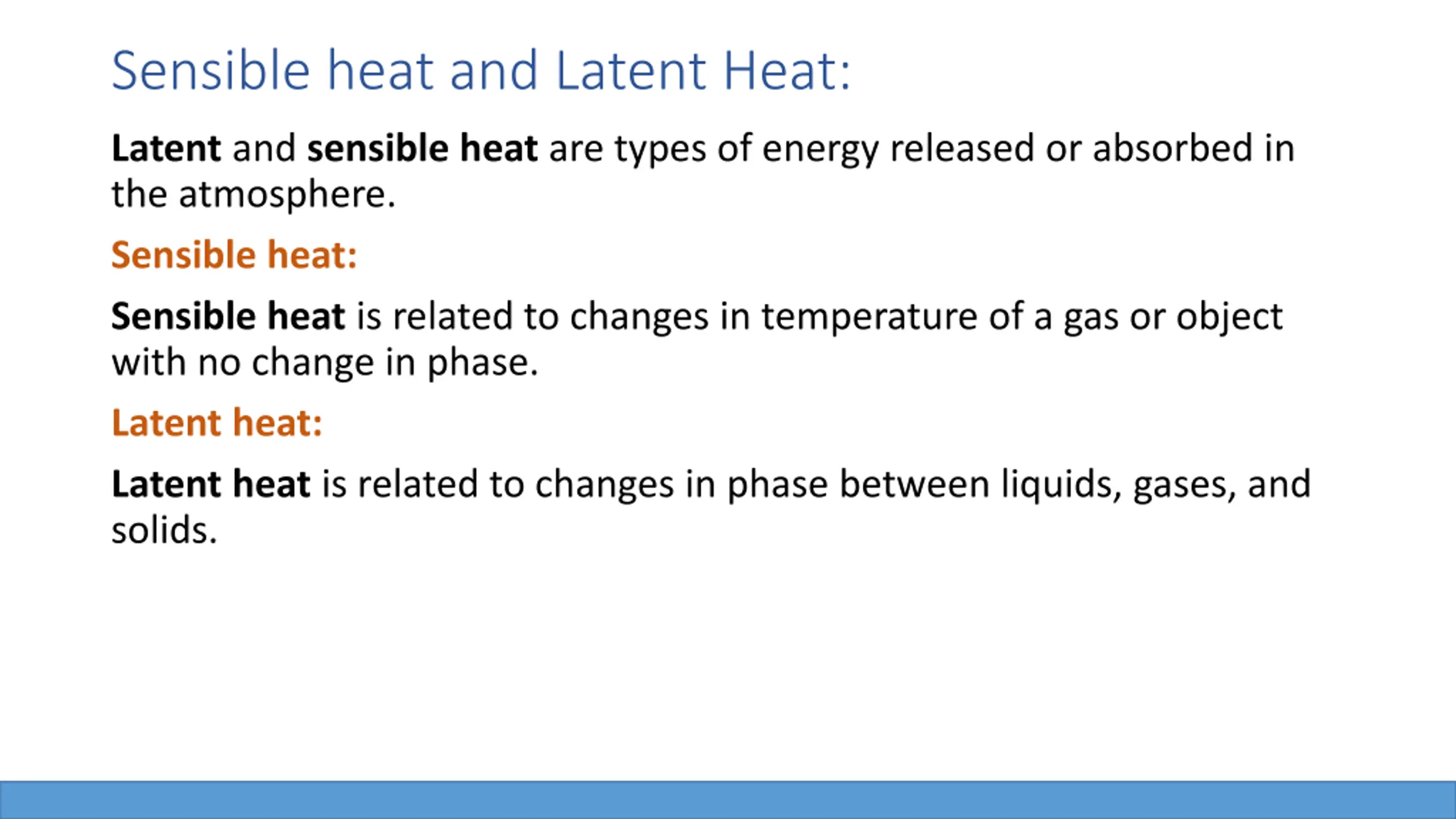 Sensible heat and Latent Heat:

Latent and sensible heat are types of energy released or absorbed in the atmosphere.

Sensible heat:

Sensible heat is related to changes in temperature of a gas or object with no change in phase.

Latent heat:

Latent heat is related to changes in phase between liquids, gases, and solids.